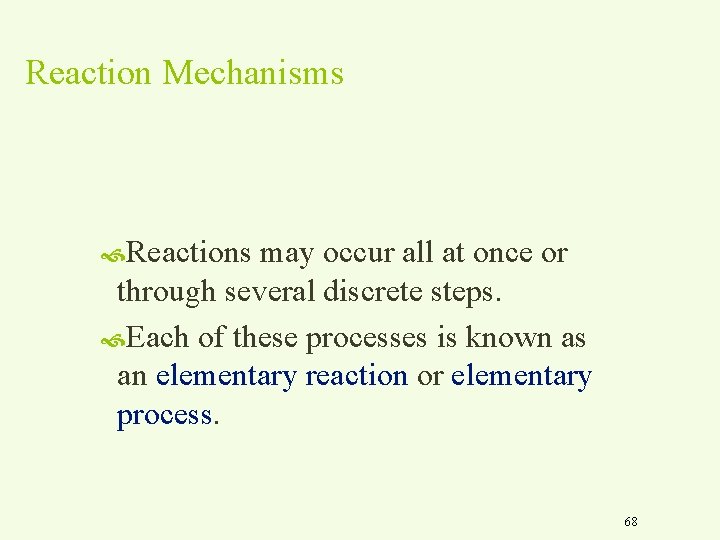 Reaction Mechanisms

Reactions may occur all at once or through several discrete steps.

Each of these processes is known as an elementary reaction or elementary process.

68